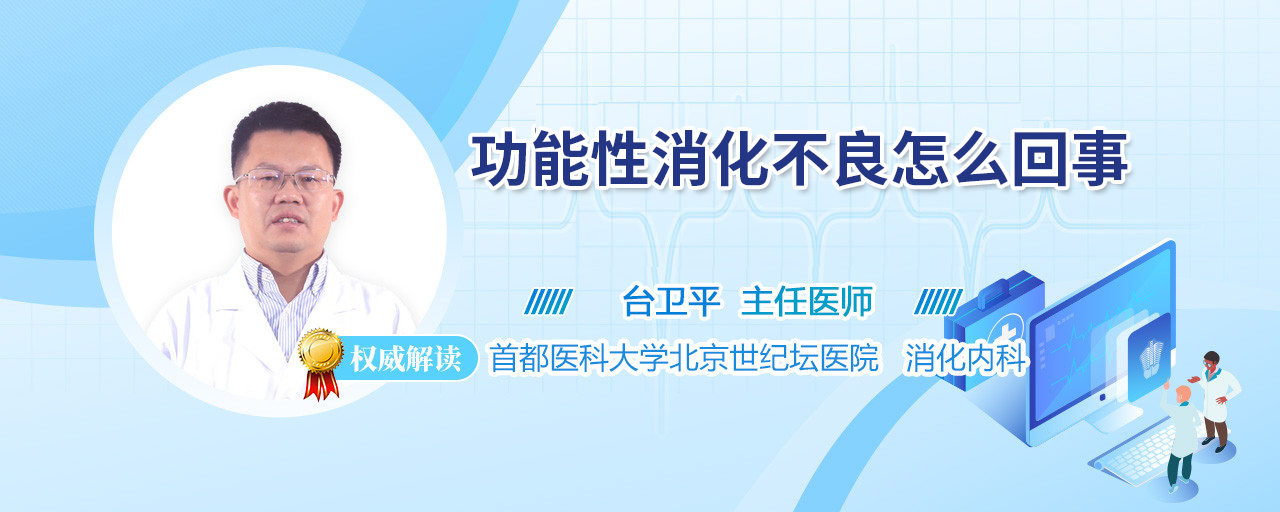 功能性消化不良怎么回事

台卫平 主任医师

权威解读

首都医科大学北京世纪坛医院 消化内科